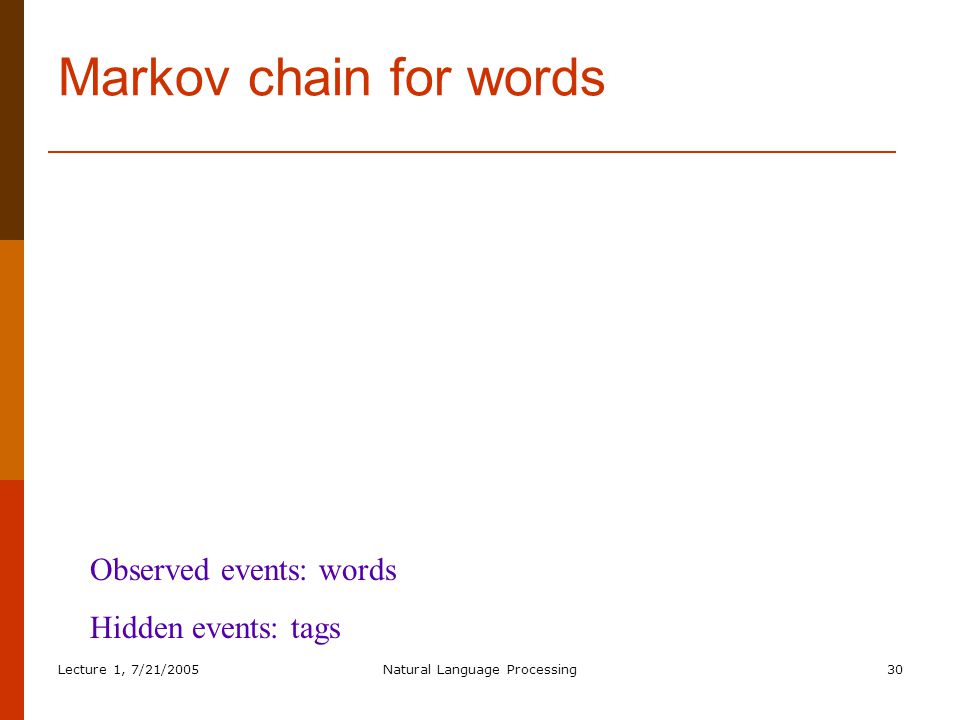 Markov chain for words

Observed events: words

Hidden events: tags

Lecture 1, 7/21/2005

Natural Language Processing

30